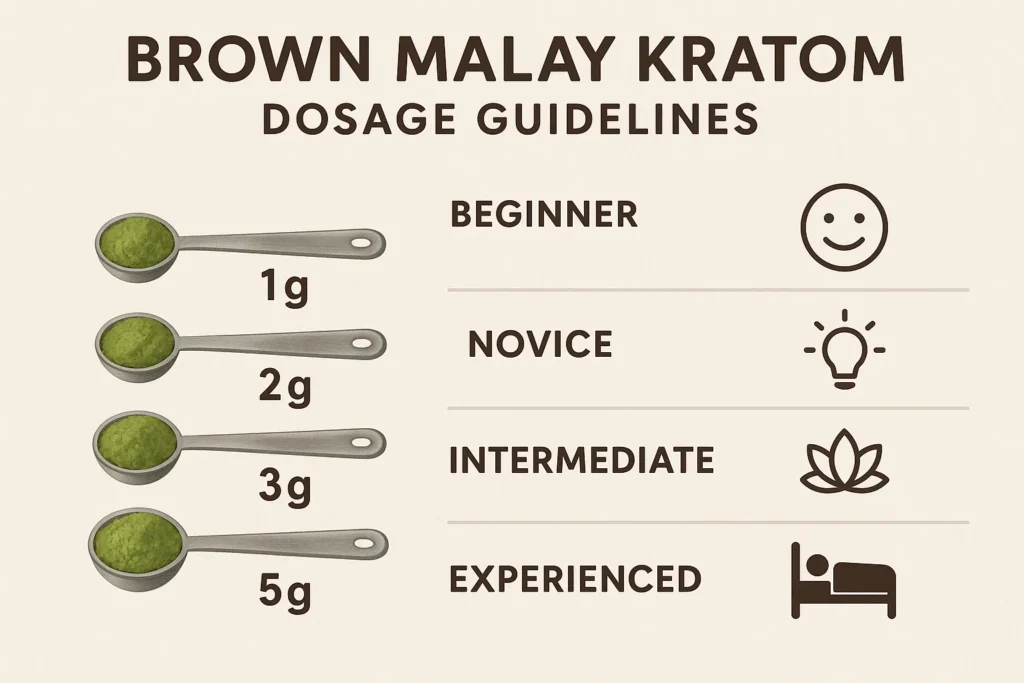 BROWN MALAY KRATOM
DOSAGE GUIDELINES

1g
BEGINNER

2g
NOVICE

3g
INTERMEDIATE

5g
EXPERIENCED